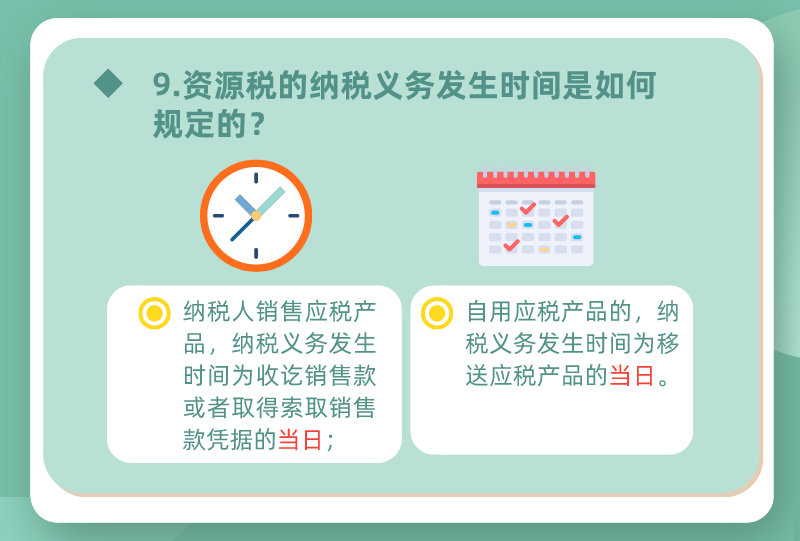 9.资源税的纳税义务发生时间是如何规定的？

纳税人销售应税产品，纳税义务发生时间为收讫销售款或者取得索取销售款凭据的当日；

自用应税产品的，纳税义务发生时间为移送应税产品的当日。